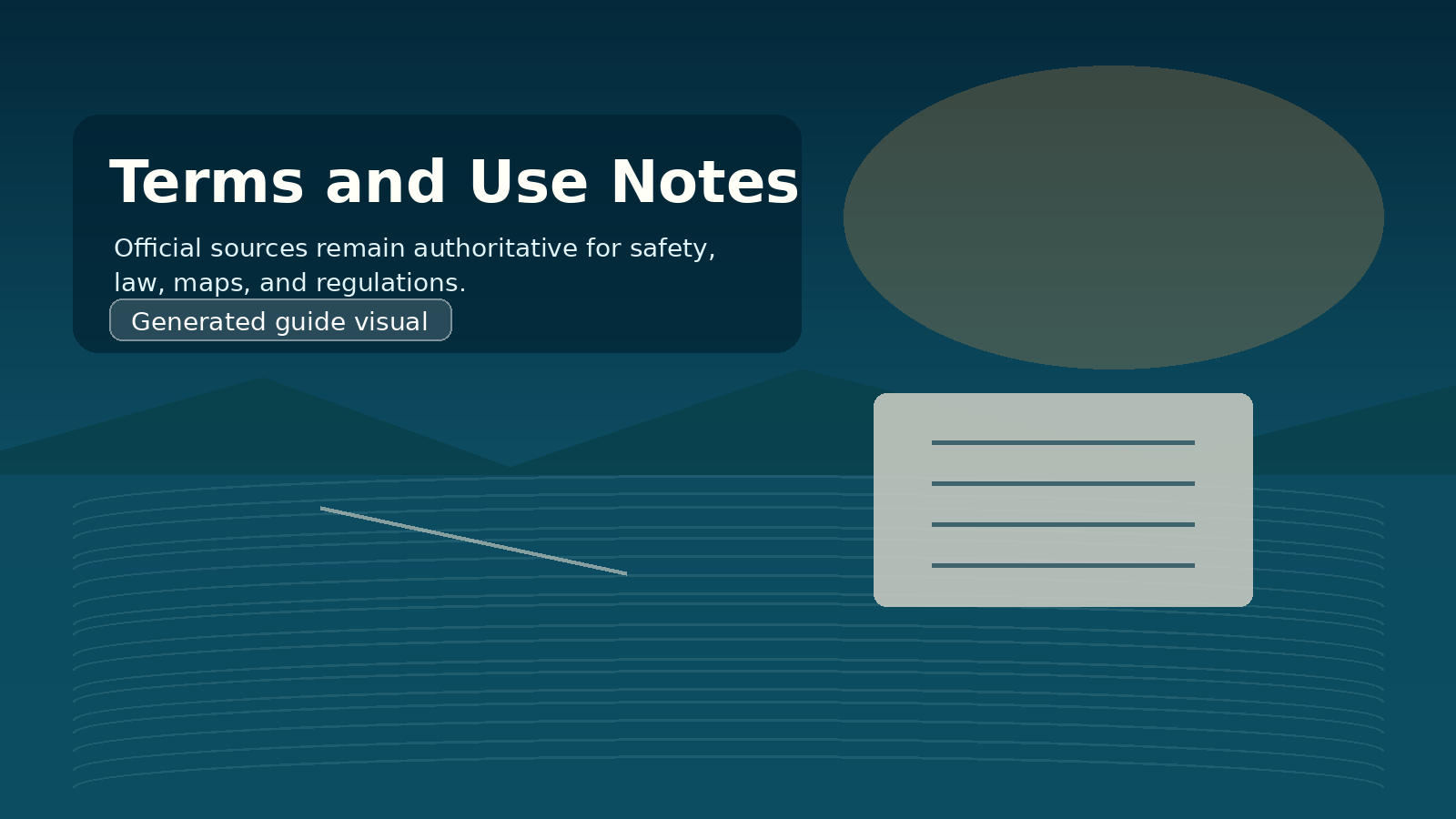 Terms and Use Notes

Official sources remain authoritative for safety, law, maps, and regulations.

Generated guide visual